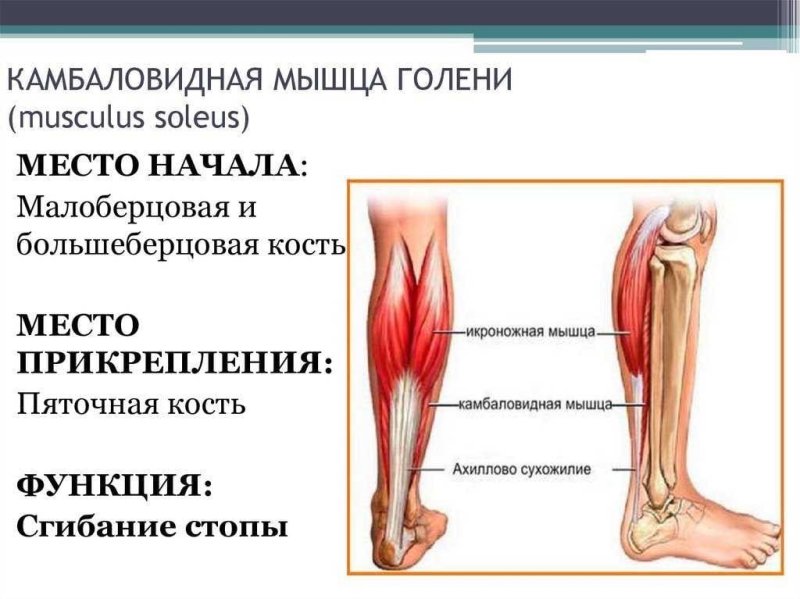 КАМБАЛОВИДНАЯ МЫШЦА ГОЛЕНИ (musculus soleus)

МЕСТО НАЧАЛА:
Малоберцовая и большеберцовая кость

МЕСТО ПРИКРЕПЛЕНИЯ:
Пяточная кость

ФУНКЦИЯ:
Сгибание стопы

икроножная мышца

камбаловидная мышца

Ахиллово сухожилие